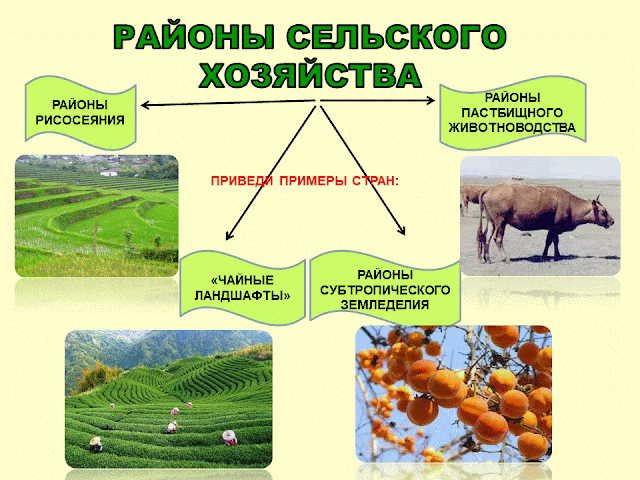 РАЙОНЫ СЕЛЬСКОГО ХОЗЯЙСТВА

РАЙОНЫ РИСОСЕЯНИЯ

РАЙОНЫ ПАСТБИЩНОГО ЖИВОТНОВОДСТВА

ПРИВЕДИ ПРИМЕРЫ СТРАН:

«ЧАЙНЫЕ ЛАНДШАФТЫ»

РАЙОНЫ СУБТРОПИЧЕСКОГО ЗЕМЛЕДЕЛИЯ